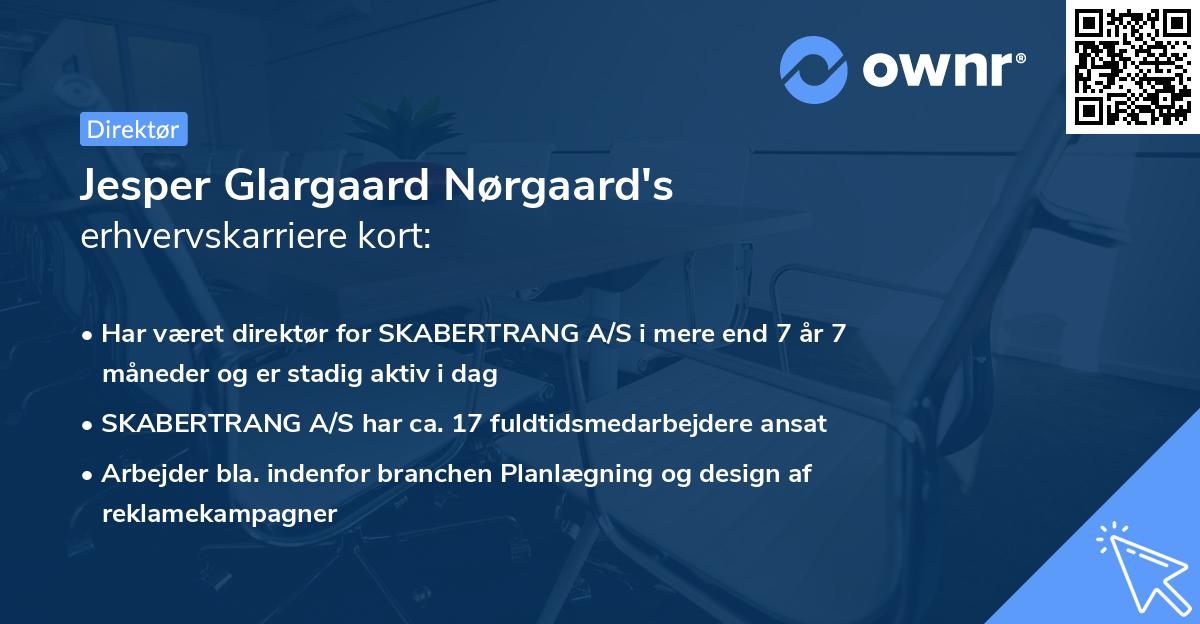 ownr®

Direktør

Jesper Glargaard Nørgaard's
erhvervskarriere kort:

• Har været direktør for SKABERTRANG A/S i mere end 7 år 7 måneder og er stadig aktiv i dag
• SKABERTRANG A/S har ca. 17 fuldtidsmedarbejdere ansat
• Arbejder bla. indenfor branchen Planlægning og design af reklamekampagner